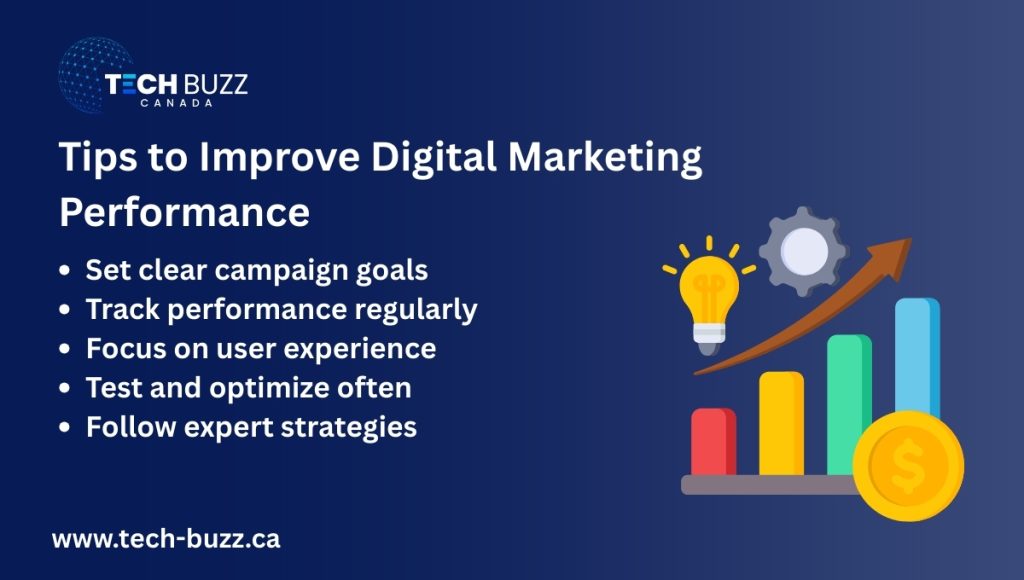 TECH BUZZ
CANADA

Tips to Improve Digital Marketing Performance

- Set clear campaign goals
- Track performance regularly
- Focus on user experience
- Test and optimize often
- Follow expert strategies

$

www.tech-buzz.ca